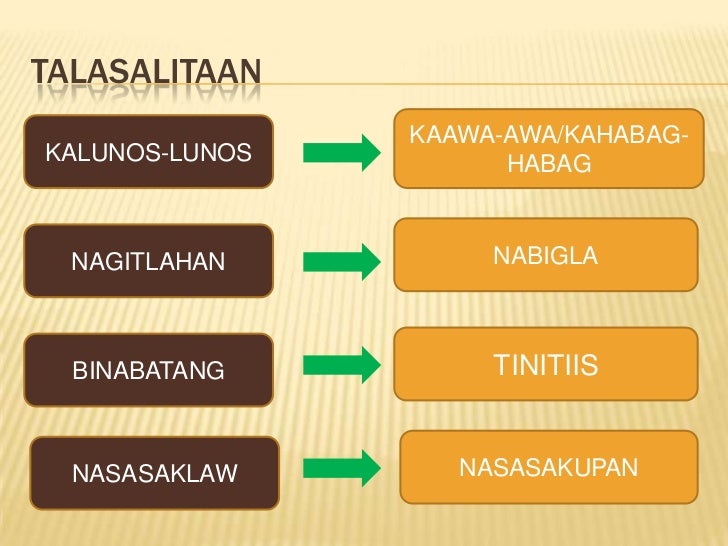 TALASALITAAN

KALUNOS-LUNOS

KAAWA-AWA/KAHABAG-HABAG

NAGITLAHAN

NABIGLA

BINABATANG

TINITIIS

NASASAKLAW

NASASAKUPAN